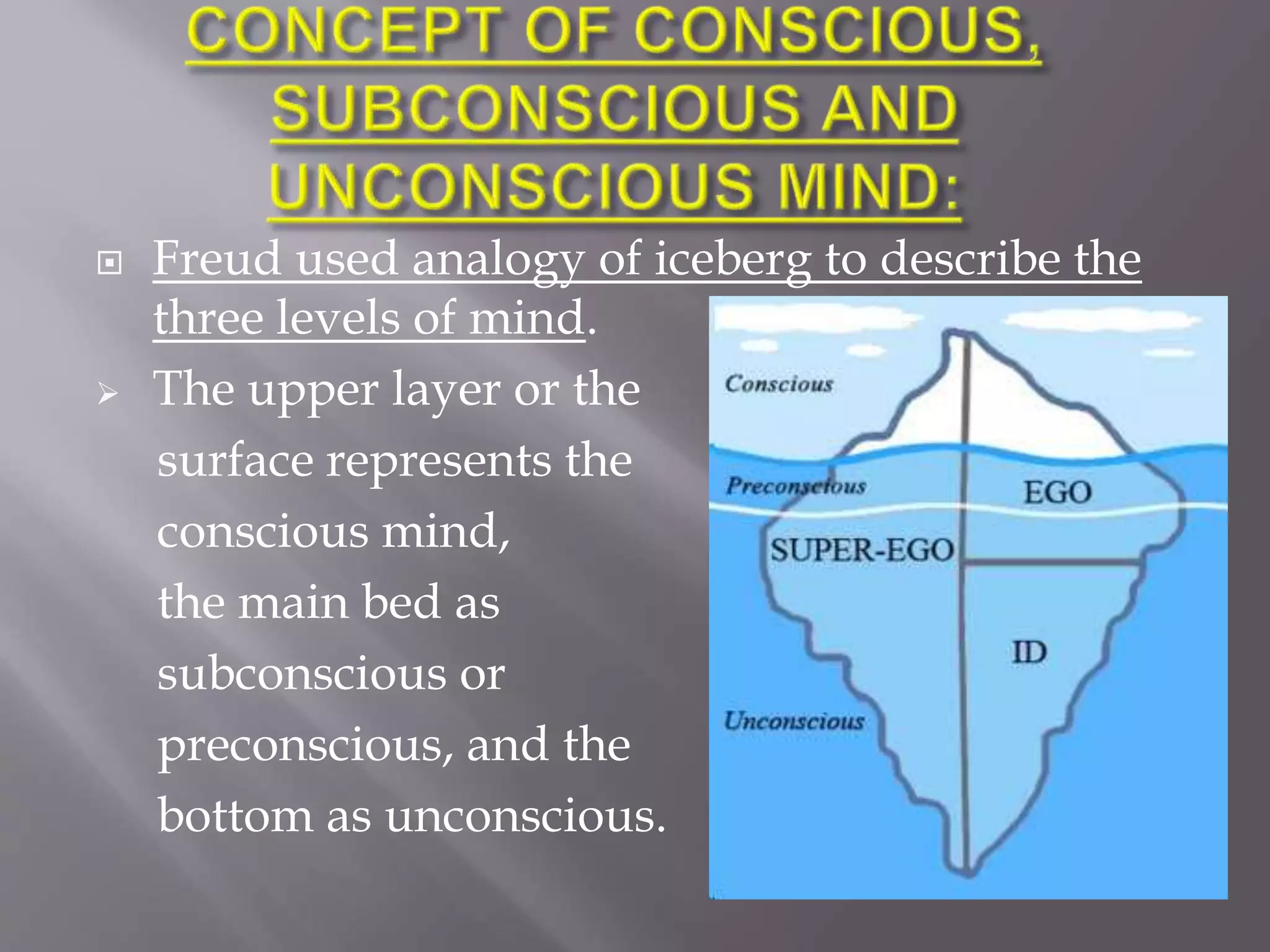 CONCEPT OF CONSCIOUS, SUBCONSCIOUS AND UNCONSCIOUS MIND:

Freud used analogy of iceberg to describe the three levels of mind.

The upper layer or the surface represents the conscious mind, the main bed as subconscious or preconscious, and the bottom as unconscious.

Conscious

Preconscious

EGO

SUPER-EGO

ID

Unconscious